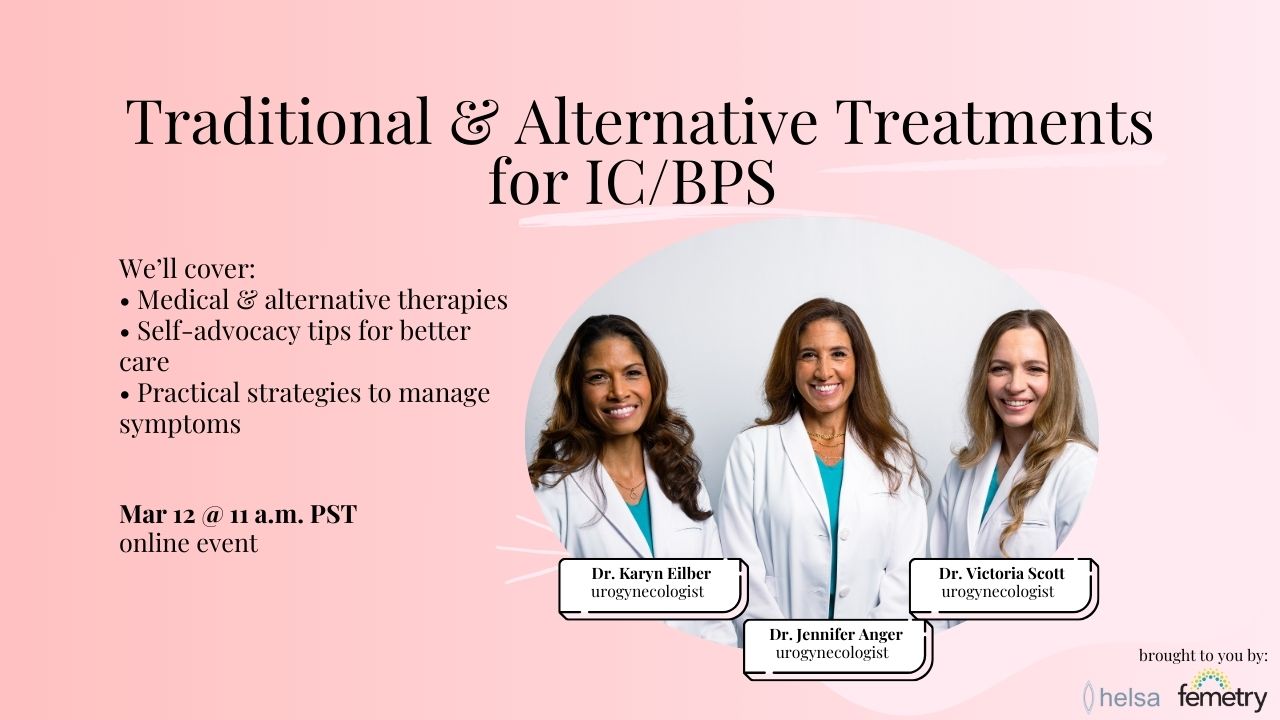 Traditional & Alternative Treatments for IC/BPS

We'll cover:
• Medical & alternative therapies
• Self-advocacy tips for better care
• Practical strategies to manage symptoms

Mar 12 @ 11 a.m. PST
online event

Dr. Karyn Eilber
urogynecologist

Dr. Jennifer Anger
urogynecologist

Dr. Victoria Scott
urogynecologist

brought to you by:
helsa femetry